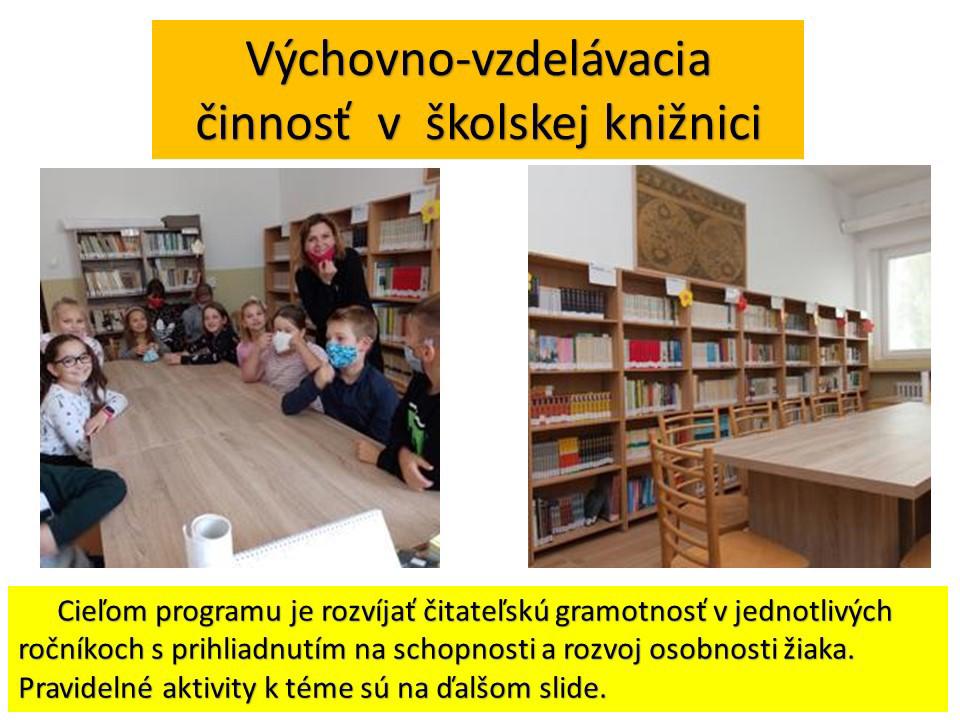 Výchovno-vzdelávacia činnosť v školskej knižnici

Cieľom programu je rozvíjať čitateľskú gramotnosť v jednotlivých ročníkoch s prihliadnutím na schopnosti a rozvoj osobnosti žiaka. Pravidelné aktivity k téme sú na ďalšom slide.